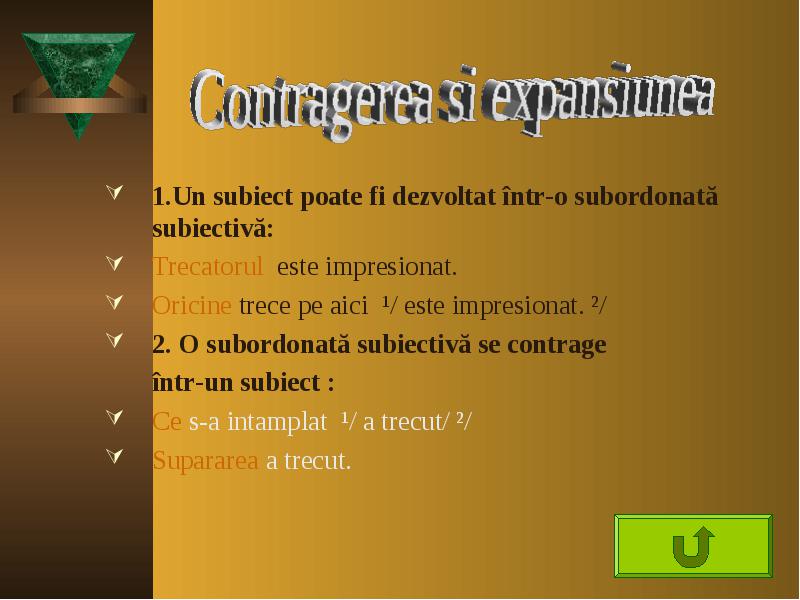 Contragerea si expansiunea

1.Un subiect poate fi dezvoltat într-o subordonată subiectivă:

Trecatorul este impresionat.

Oricine trece pe aici ¹/ este impresionat. ²/

2. O subordonată subiectivă se contrage într-un subiect :

Ce s-a intamplat ¹/ a trecut/ ²/

Supararea a trecut.